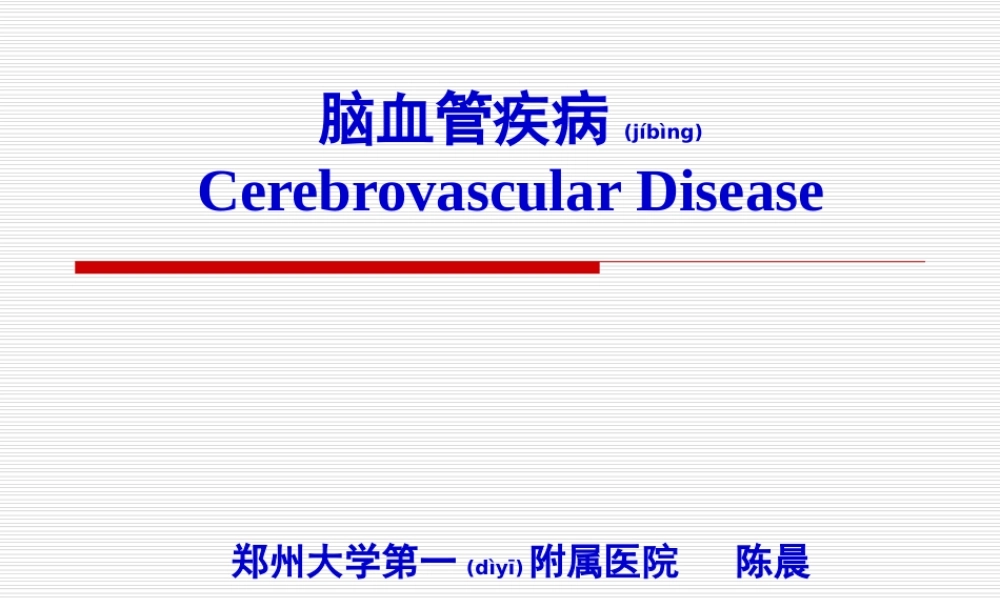 脑血管疾病 (jíbìng)
Cerebrovascular Disease

郑州大学第一 (dìyī) 附属医院　陈晨